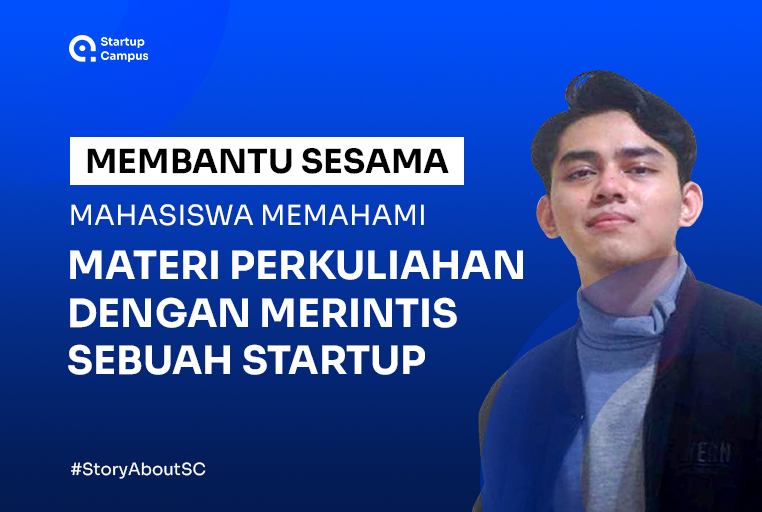 Startup Campus

MEMBANTU SESAMA

MAHASISWA MEMAHAMI

MATERI PERKULIAHAN DENGAN MERINTIS SEBUAH STARTUP

#StoryAboutSC